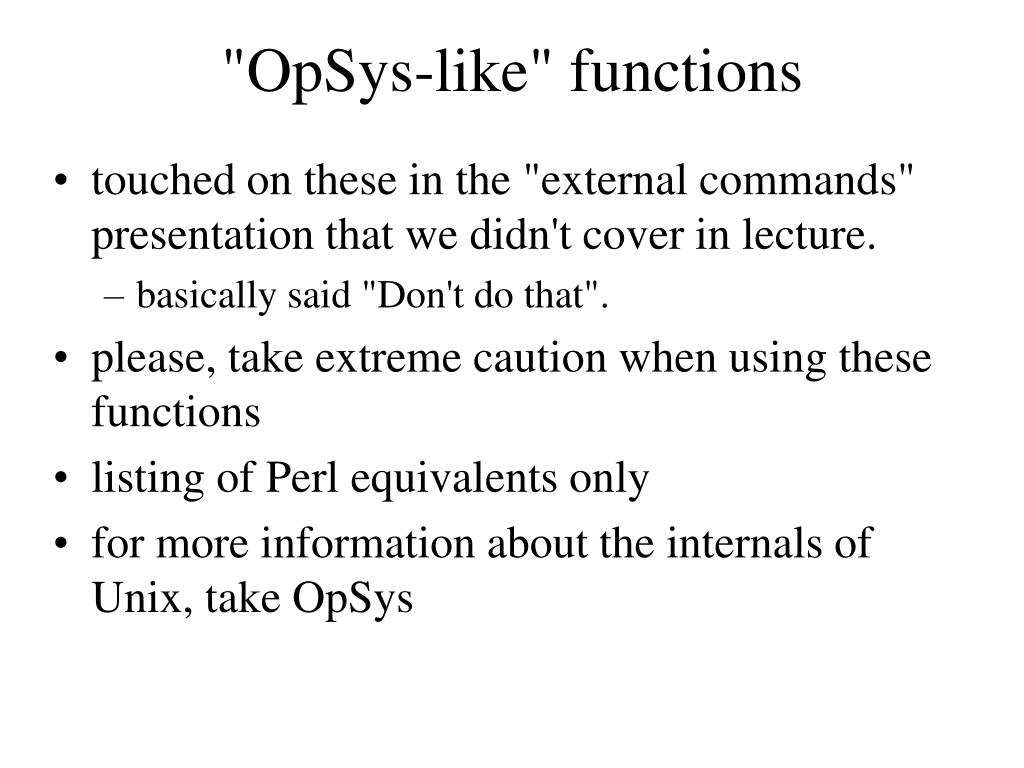 "OpSys-like" functions

• touched on these in the "external commands" presentation that we didn't cover in lecture.
  – basically said "Don't do that".
• please, take extreme caution when using these functions
• listing of Perl equivalents only
• for more information about the internals of Unix, take OpSys